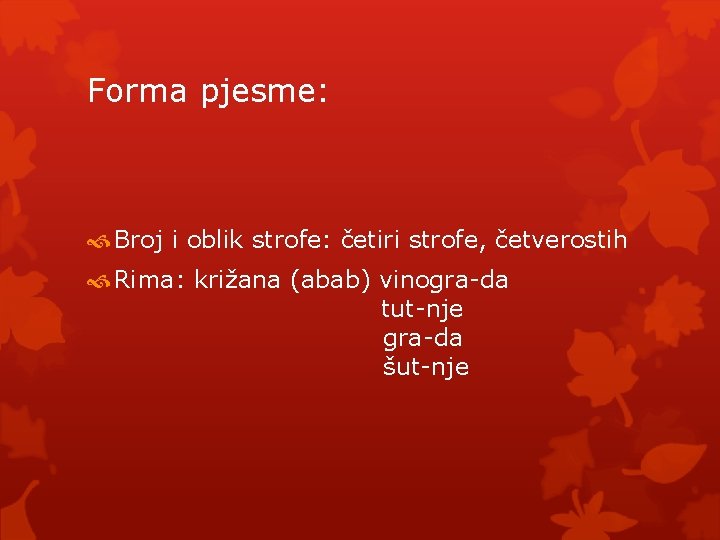 Forma pjesme:

Broj i oblik strofe: četiri strofe, četverostih

Rima: križana (abab) vinogra-da
tut-nje
gra-da
šut-nje